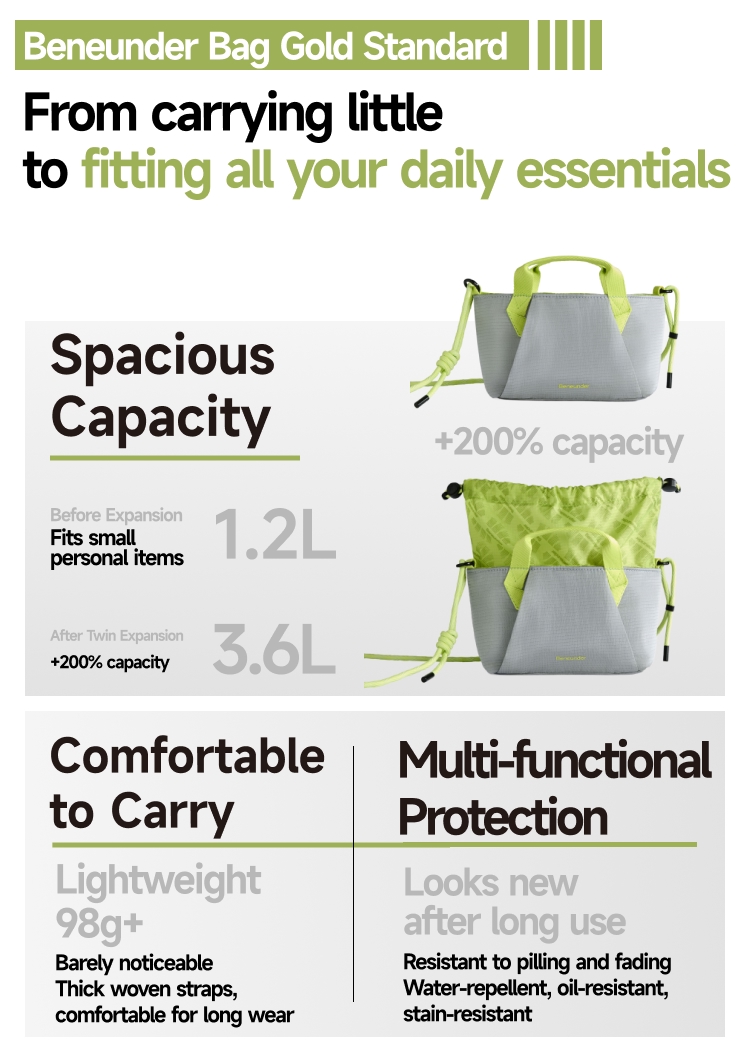 Beneunder Bag Gold Standard

From carrying little to fitting all your daily essentials

Spacious Capacity

Beneunder

+200% capacity

Before Expansion
Fits small personal items
1.2L

After Twin Expansion
+200% capacity
3.6L

Beneunder

Comfortable to Carry

Lightweight 98g+

Barely noticeable
Thick woven straps, comfortable for long wear

Multi-functional Protection

Looks new after long use

Resistant to pilling and fading
Water-repellent, oil-resistant, stain-resistant